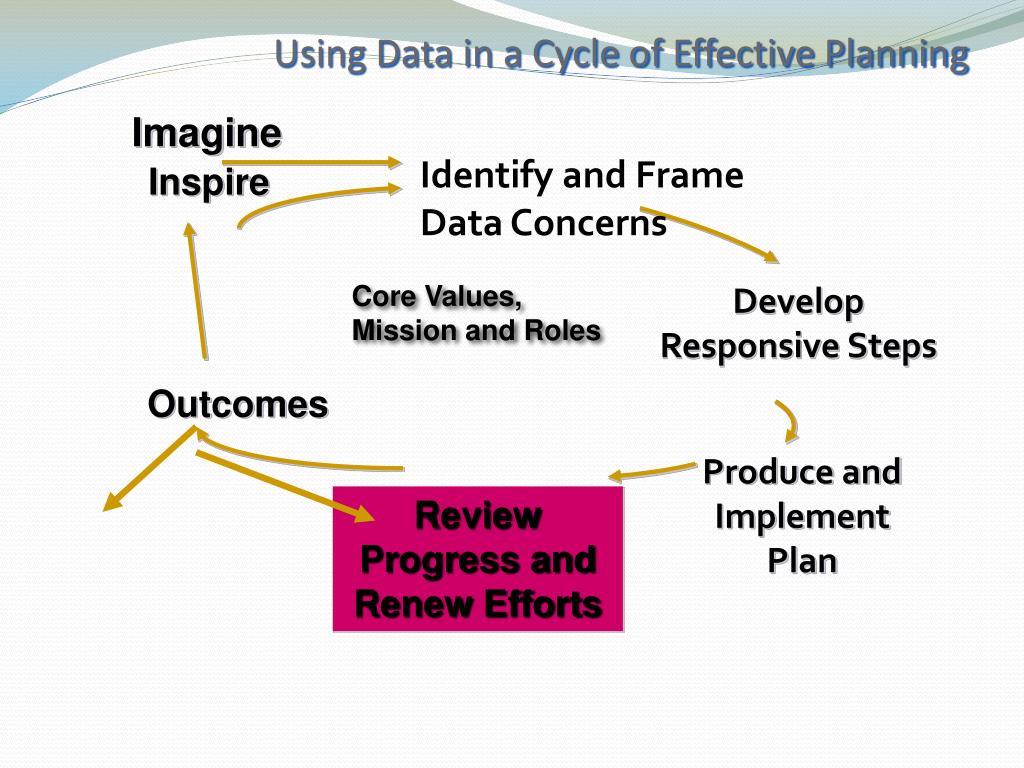 Using Data in a Cycle of Effective Planning

Imagine
Inspire

Identify and Frame
Data Concerns

Core Values,
Mission and Roles

Develop
Responsive Steps

Outcomes

Produce and
Implement
Plan

Review
Progress and
Renew Efforts